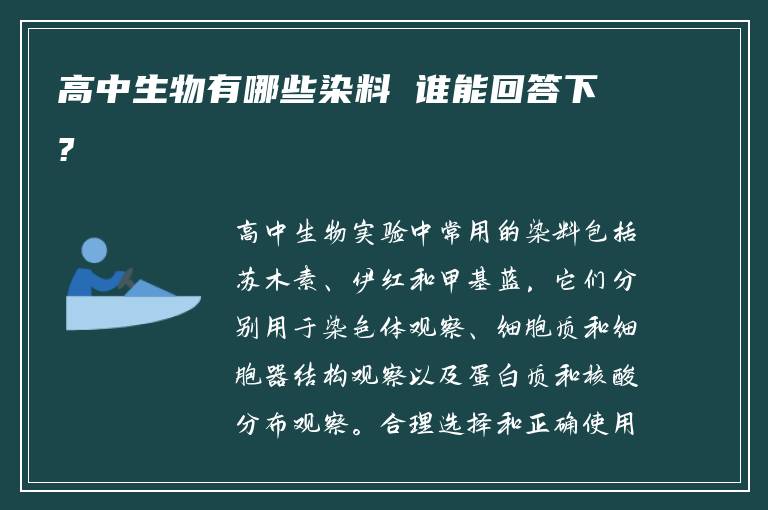 高中生物有哪些染料 谁能回答下?

高中生物实验中常用的染料包括苏木素、伊红和甲基蓝，它们分别用于染色体观察、细胞质和细胞器结构观察以及蛋白质和核酸分布观察。合理选择和正确使用